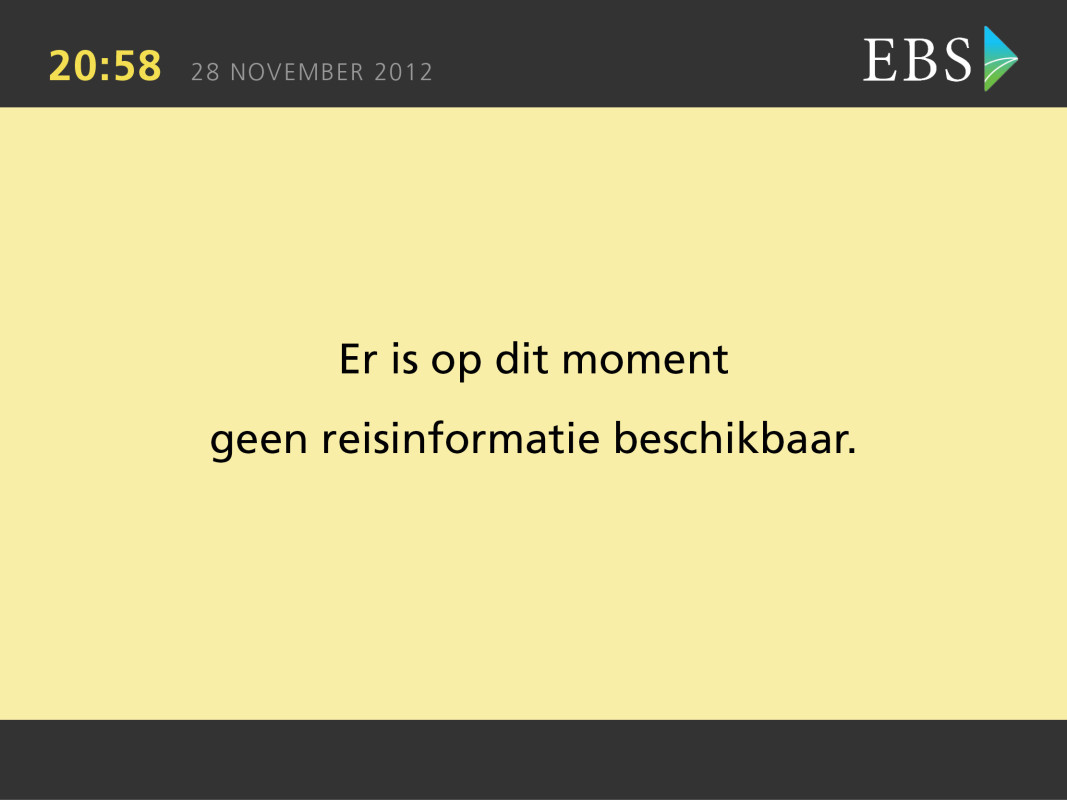 20:58 28 NOVEMBER 2012

EBS

Er is op dit moment
geen reisinformatie beschikbaar.